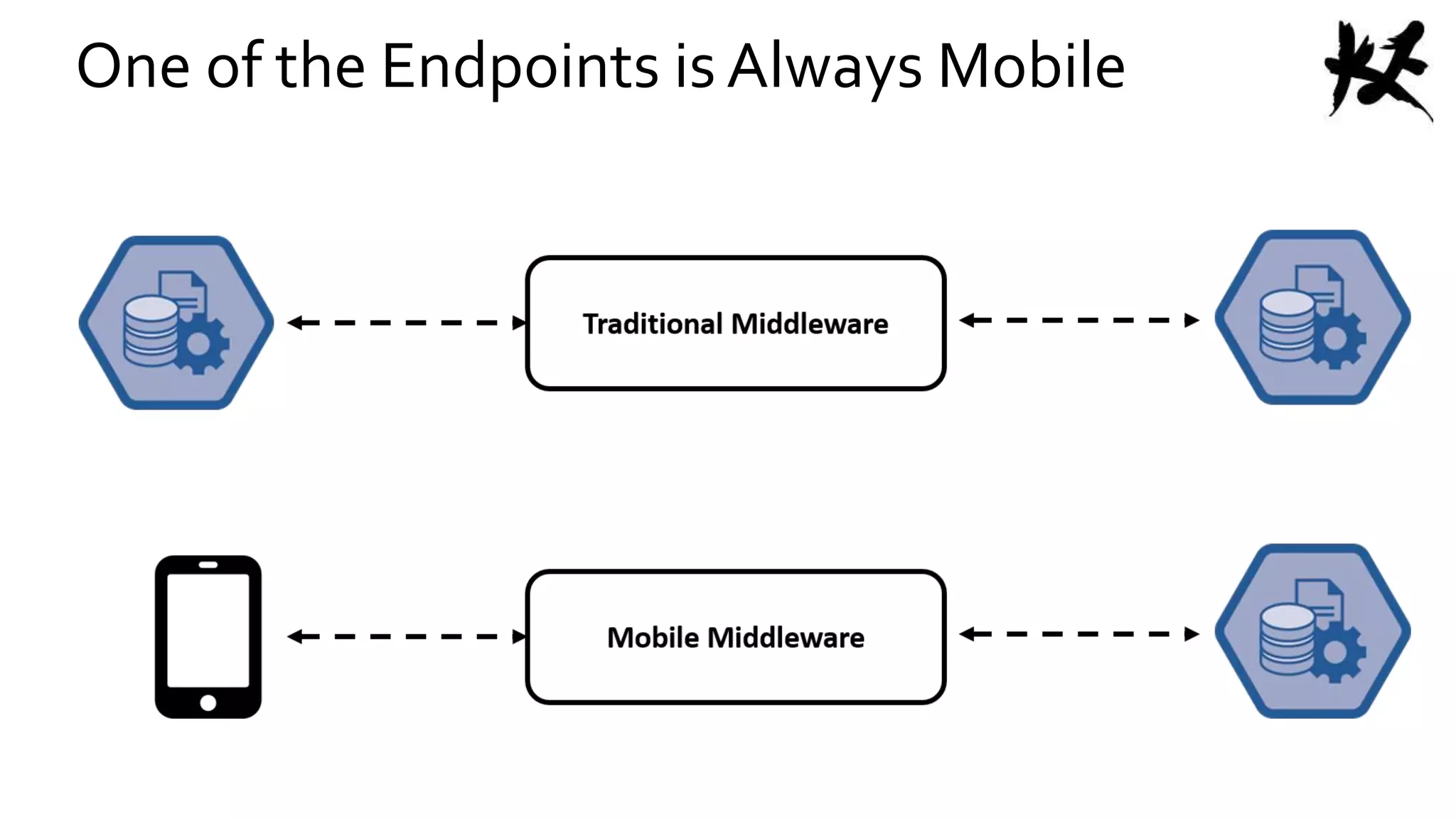 One of the Endpoints is Always Mobile

Traditional Middleware

Mobile Middleware